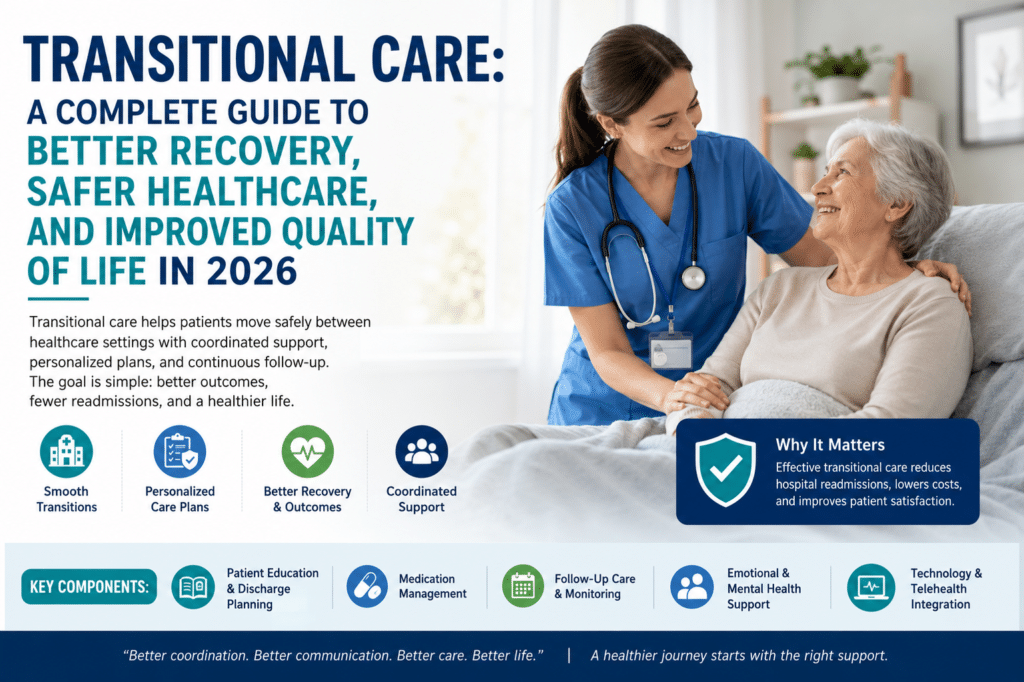 TRANSITIONAL CARE:
A COMPLETE GUIDE TO BETTER RECOVERY, SAFER HEALTHCARE, AND IMPROVED QUALITY OF LIFE IN 2026

Transitional care helps patients move safely between healthcare settings with coordinated support, personalized plans, and continuous follow-up. The goal is simple: better outcomes, fewer readmissions, and a healthier life.

Smooth Transitions

Personalized Care Plans

Better Recovery & Outcomes

Coordinated Support

Why It Matters
Effective transitional care reduces hospital readmissions, lowers costs, and improves patient satisfaction.

KEY COMPONENTS:

Patient Education & Discharge Planning

Medication Management

Follow-Up Care & Monitoring

Emotional & Mental Health Support

Technology & Telehealth Integration

"Better coordination. Better communication. Better care. Better life." | A healthier journey starts with the right support.